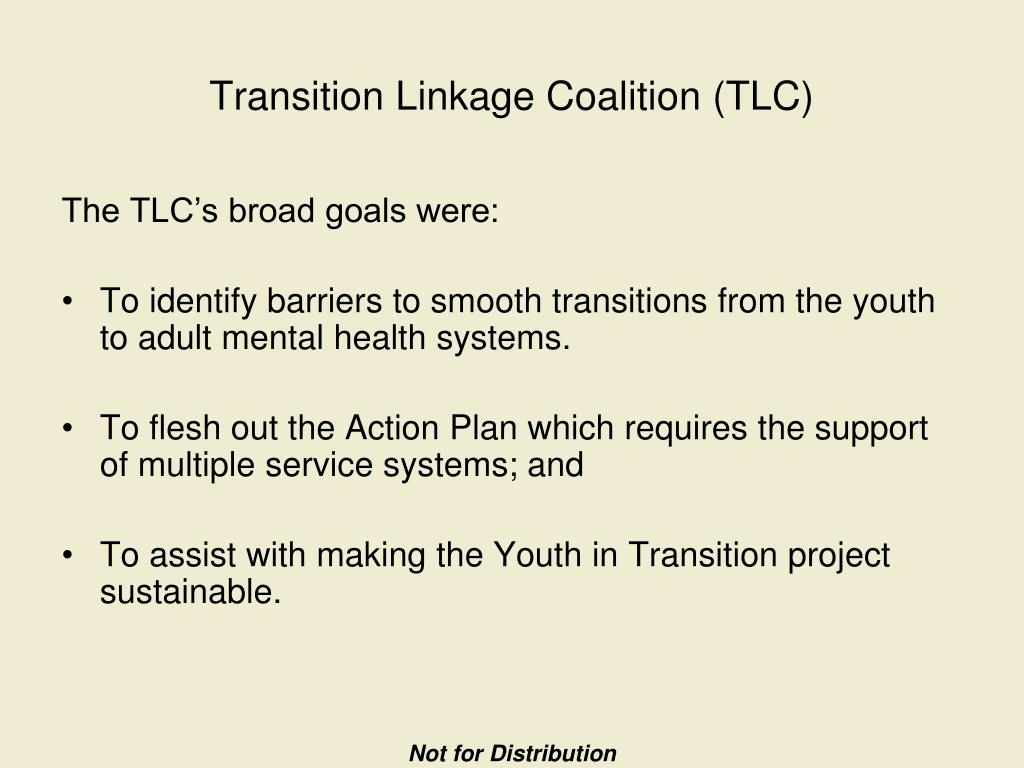 Transition Linkage Coalition (TLC)

The TLC’s broad goals were:

• To identify barriers to smooth transitions from the youth to adult mental health systems.

• To flesh out the Action Plan which requires the support of multiple service systems; and

• To assist with making the Youth in Transition project sustainable.

Not for Distribution